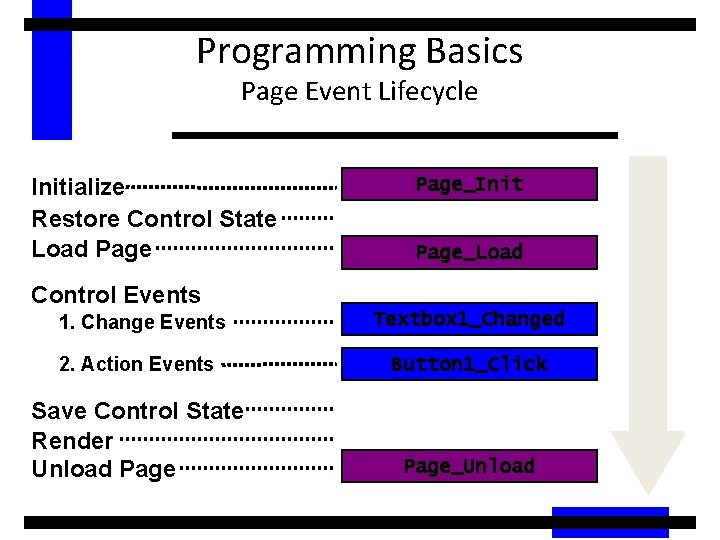 Programming Basics
Page Event Lifecycle

Initialize Page_Init
Restore Control State
Load Page Page_Load
Control Events
1. Change Events Textbox1_Changed
2. Action Events Button1_Click
Save Control State
Render
Unload Page Page_Unload